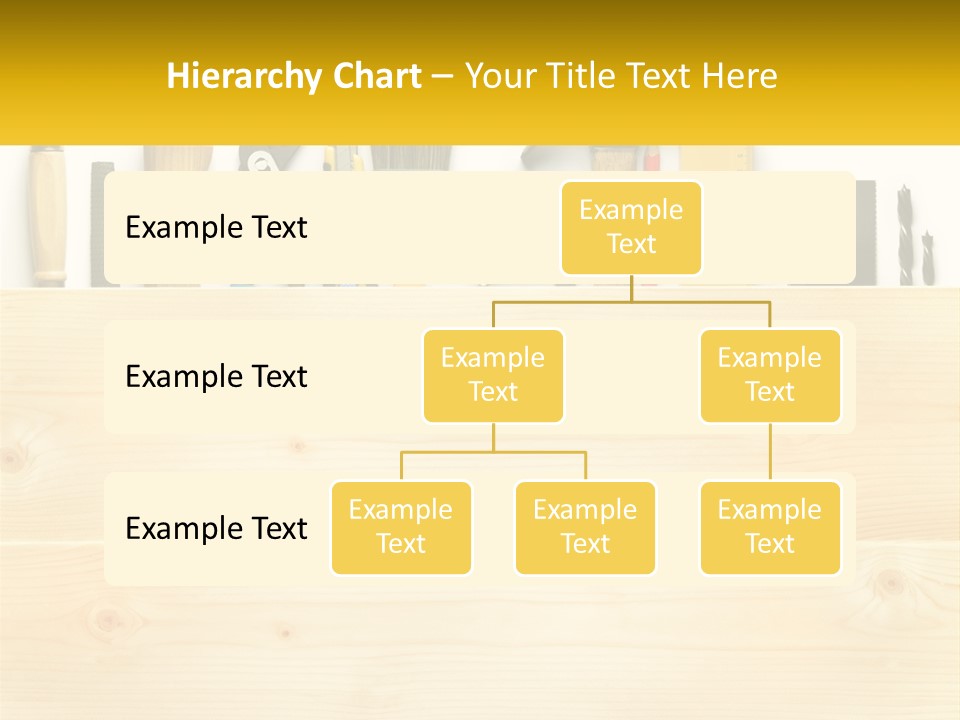 Hierarchy Chart – Your Title Text Here

Example Text

Example Text

Example Text

Example Text

Example Text

Example Text

Example Text

Example Text

Example Text